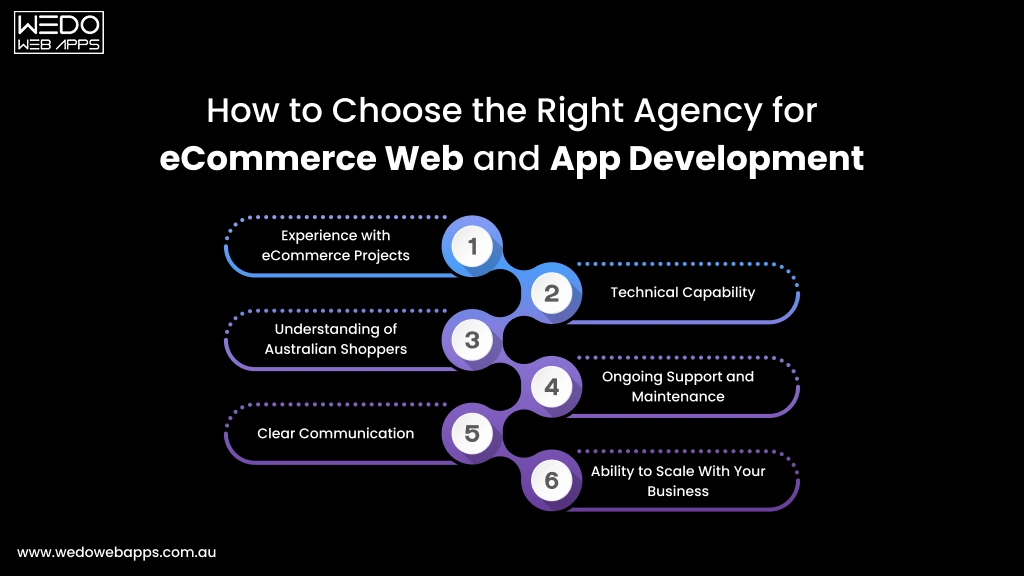 WEDO WEB APPS

How to Choose the Right Agency for eCommerce Web and App Development

1 Experience with eCommerce Projects

2 Technical Capability

3 Understanding of Australian Shoppers

4 Ongoing Support and Maintenance

5 Clear Communication

6 Ability to Scale With Your Business

www.wedowebapps.com.au